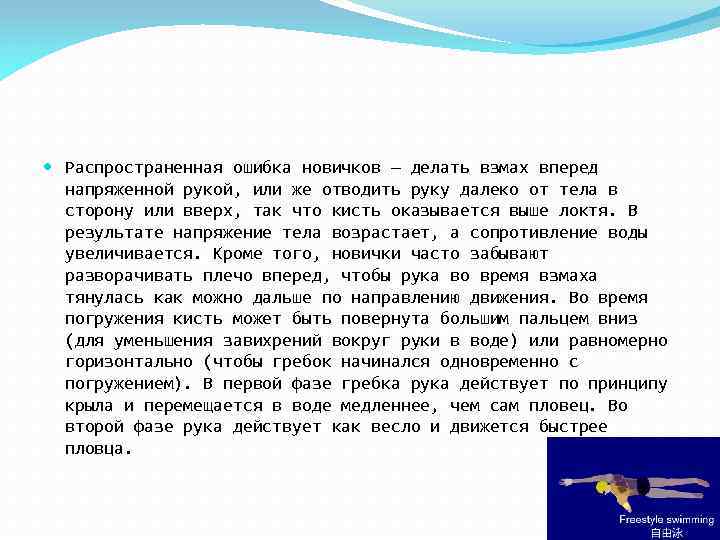 Распространенная ошибка новичков – делать взмах вперед напряженной рукой, или же отводить руку далеко от тела в сторону или вверх, так что кисть оказывается выше локтя. В результате напряжение тела возрастает, а сопротивление воды увеличивается. Кроме того, новички часто забывают разворачивать плечо вперед, чтобы рука во время взмаха тянулась как можно дальше по направлению движения. Во время погружения кисть может быть повернута большим пальцем вниз (для уменьшения завихрений вокруг руки в воде) или равномерно горизонтально (чтобы гребок начинался одновременно с погружением). В первой фазе гребка рука действует по принципу крыла и перемещается в воде медленнее, чем сам пловец. Во второй фазе рука действует как весло и движется быстрее пловца.

Freestyle swimming
自由泳